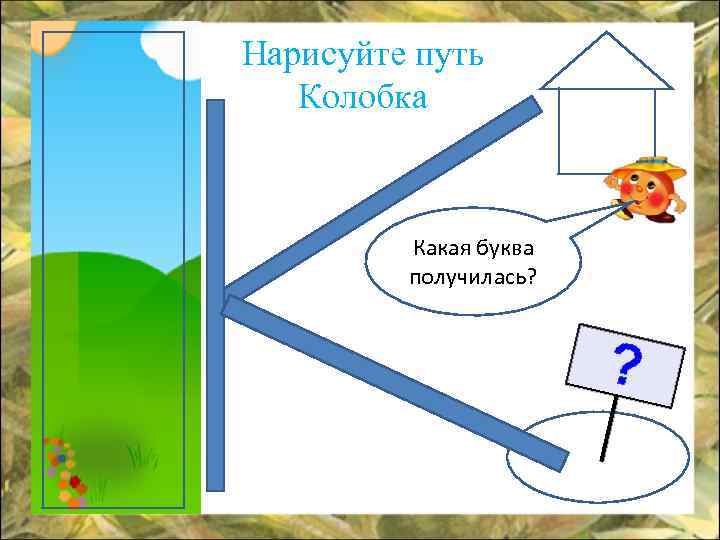 Нарисуйте путь Колобка

Какая буква получилась?

?